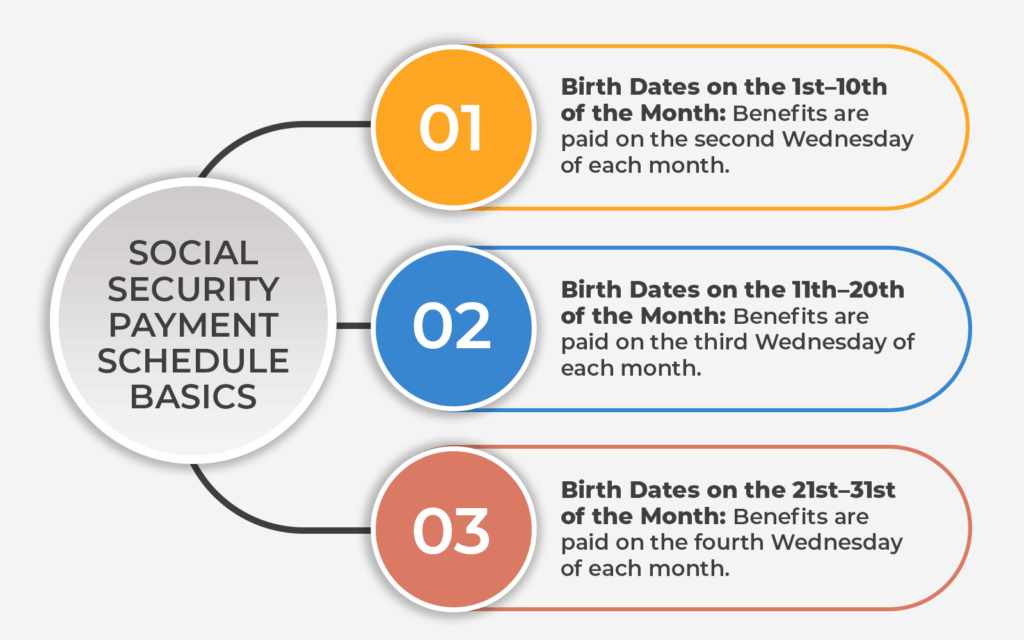 SOCIAL SECURITY PAYMENT SCHEDULE BASICS

01

Birth Dates on the 1st–10th of the Month: Benefits are paid on the second Wednesday of each month.

02

Birth Dates on the 11th–20th of the Month: Benefits are paid on the third Wednesday of each month.

03

Birth Dates on the 21st–31st of the Month: Benefits are paid on the fourth Wednesday of each month.